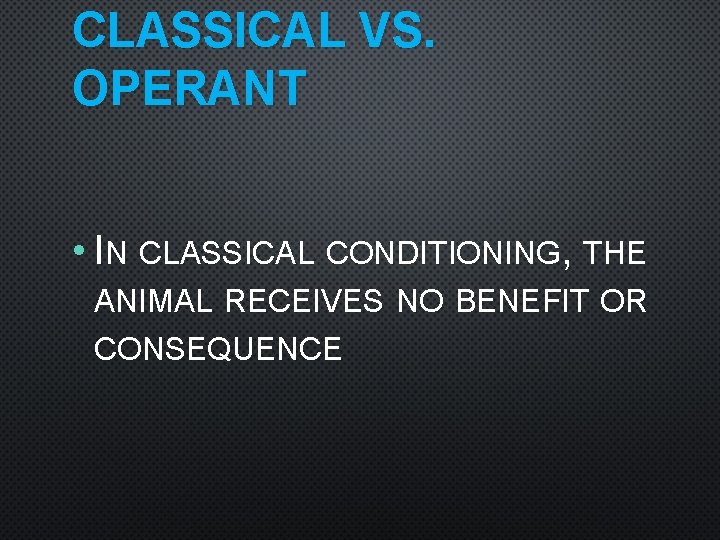 CLASSICAL VS. OPERANT

• IN CLASSICAL CONDITIONING, THE ANIMAL RECEIVES NO BENEFIT OR CONSEQUENCE